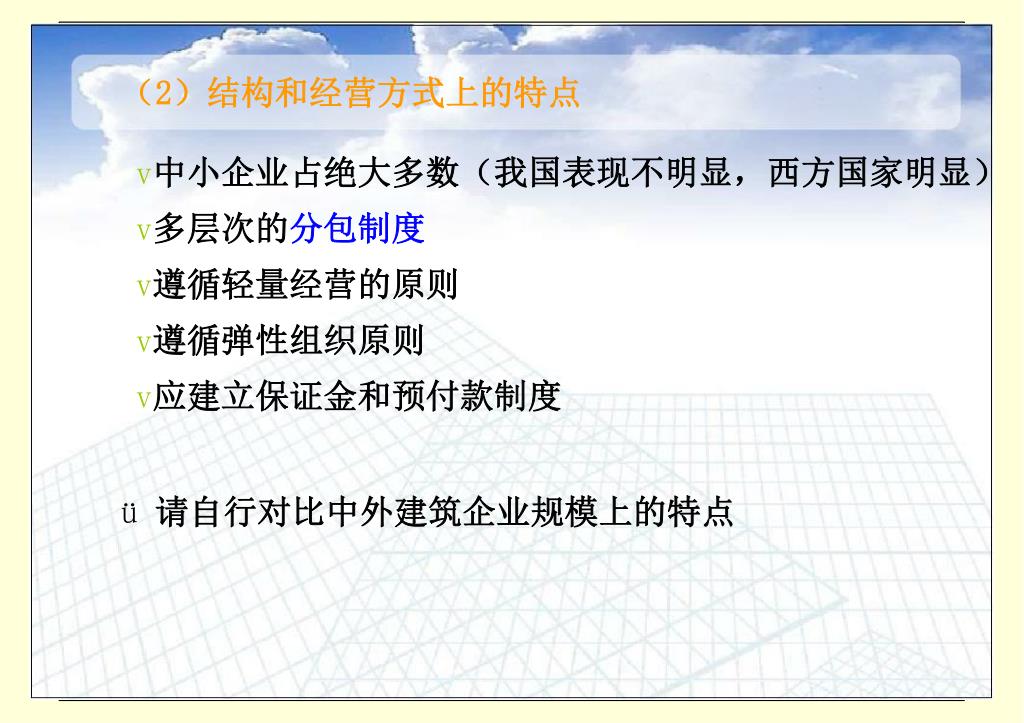 （2）结构和经营方式上的特点

v中小企业占绝大多数（我国表现不明显，西方国家明显）

v多层次的分包制度

v遵循轻量经营的原则

v遵循弹性组织原则

v应建立保证金和预付款制度

ü 请自行对比中外建筑企业规模上的特点